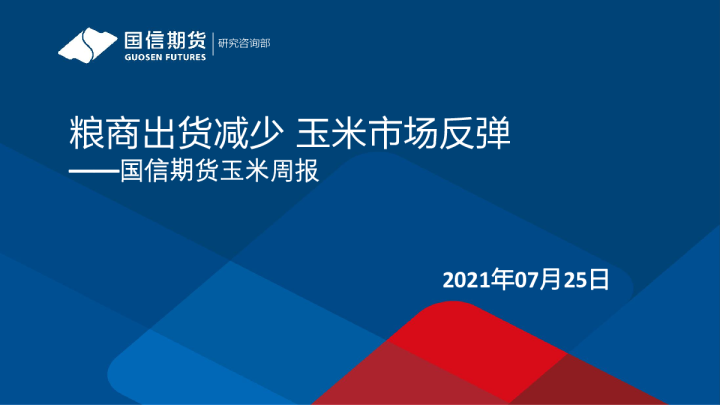 国信期货
GUOSEN FUTURES
研究咨询部

粮商出货减少 玉米市场反弹
——国信期货玉米周报

2021年07月25日